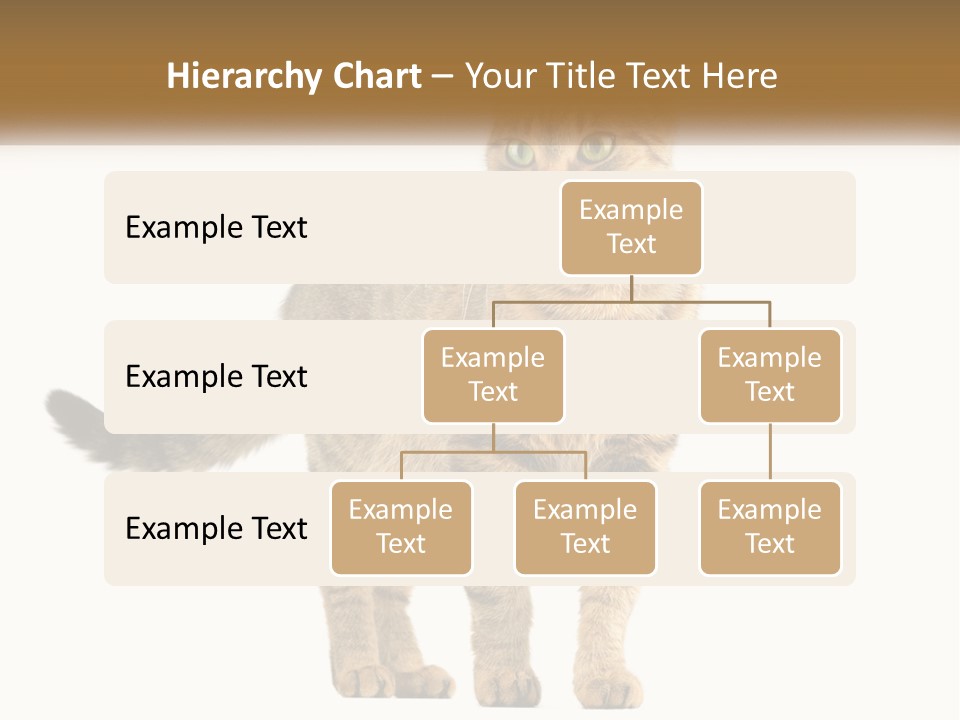 Hierarchy Chart – Your Title Text Here

Example Text

Example Text

Example Text

Example Text

Example Text

Example Text

Example Text

Example Text

Example Text